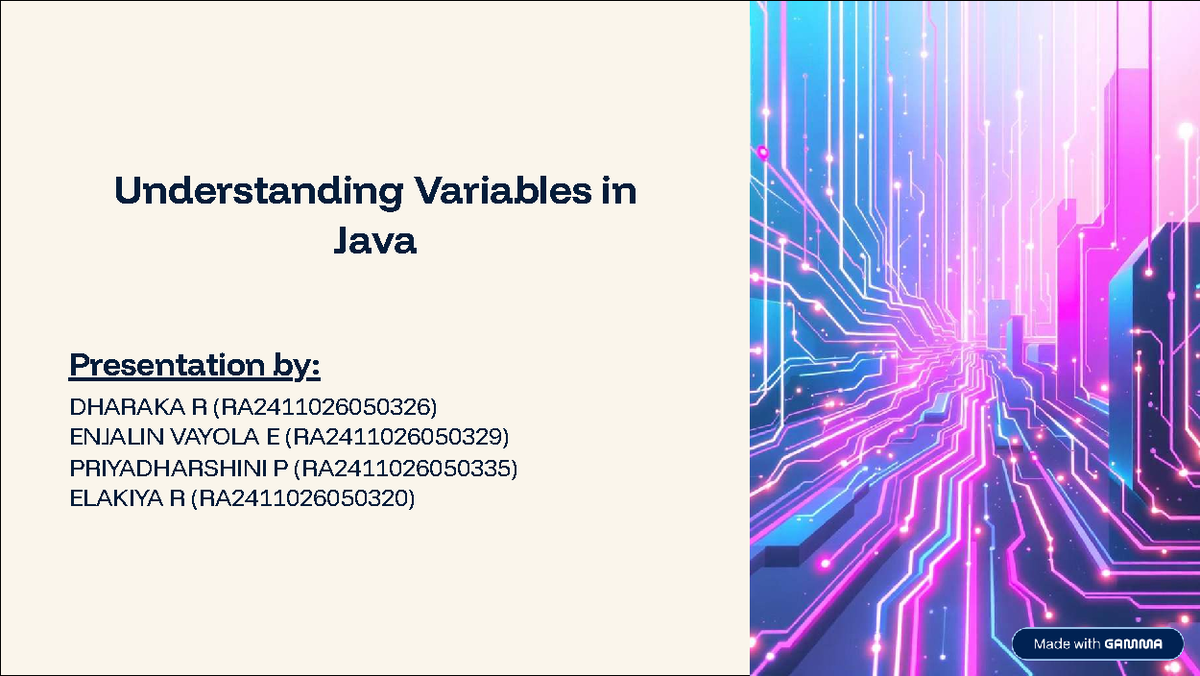 Understanding Variables in Java

Presentation by:

DHARAKA R (RA2411026050326)
ENJALIN VAYOLA E (RA2411026050329)
PRIYADHARSHINI P (RA2411026050335)
ELAKIYA R (RA2411026050320)

Made with GAMMA